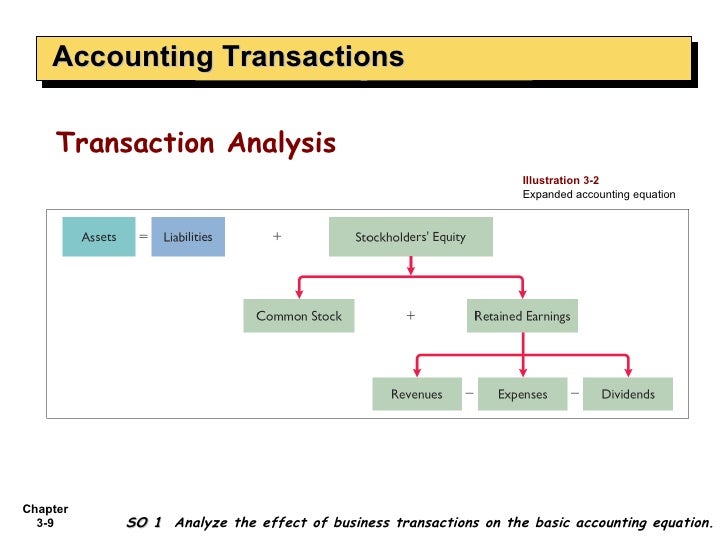 Accounting Transactions

Transaction Analysis

Illustration 3-2
Expanded accounting equation

Assets = Liabilities + Stockholders' Equity

Common Stock + Retained Earnings

Revenues − Expenses − Dividends

Chapter 3-9

SO 1 Analyze the effect of business transactions on the basic accounting equation.